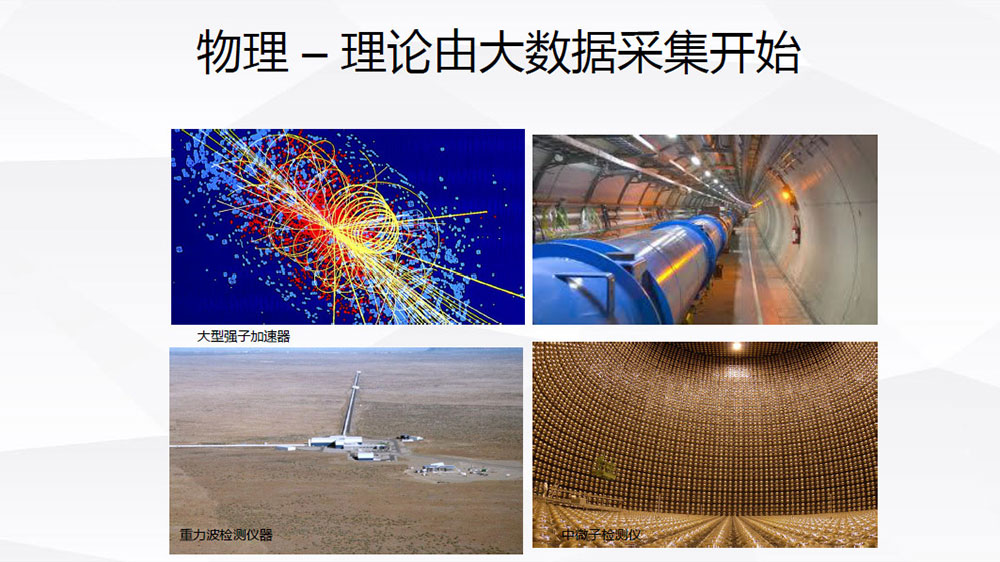 物理 – 理论由大数据采集开始

大型强子加速器

重力波检测仪器

中微子检测仪